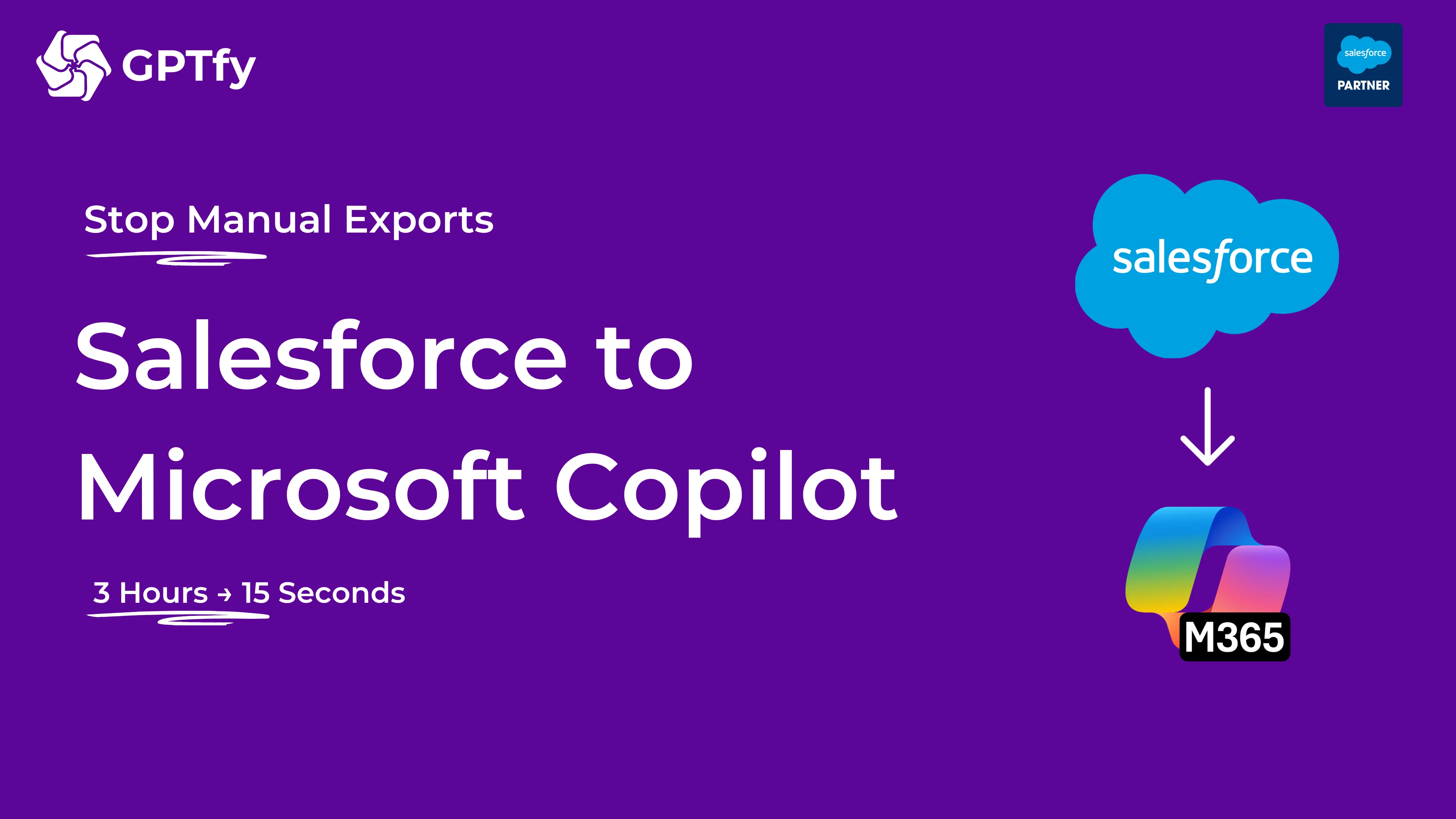 GPTfy

salesforce
PARTNER

Stop Manual Exports

Salesforce to Microsoft Copilot

3 Hours → 15 Seconds

salesforce

M365